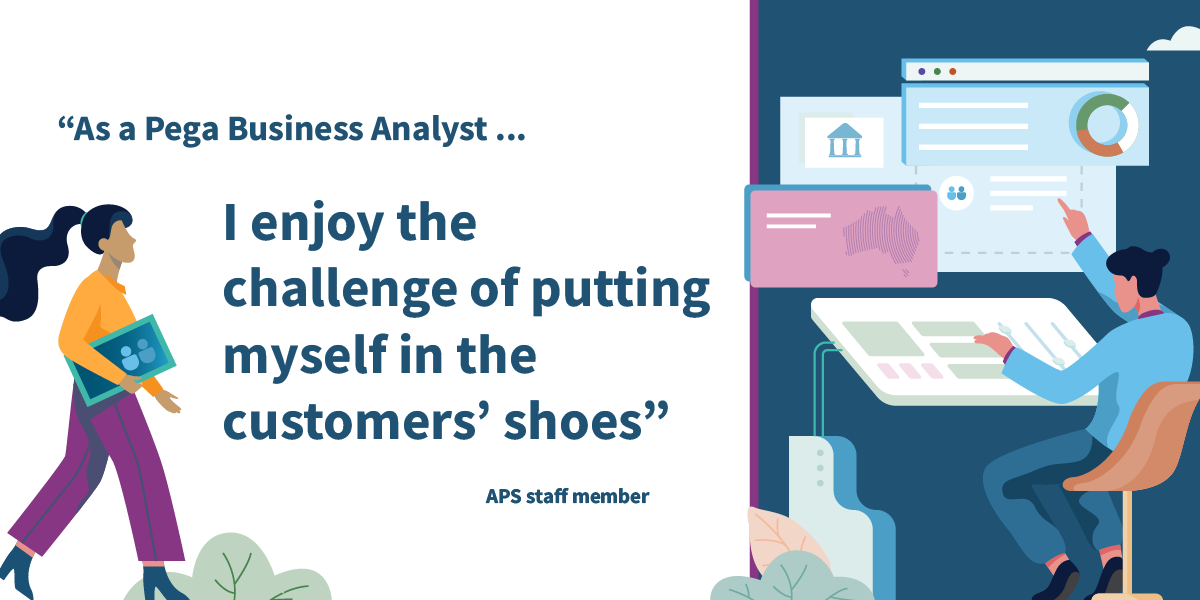 “As a Pega Business Analyst ...

I enjoy the challenge of putting myself in the customers’ shoes”

APS staff member